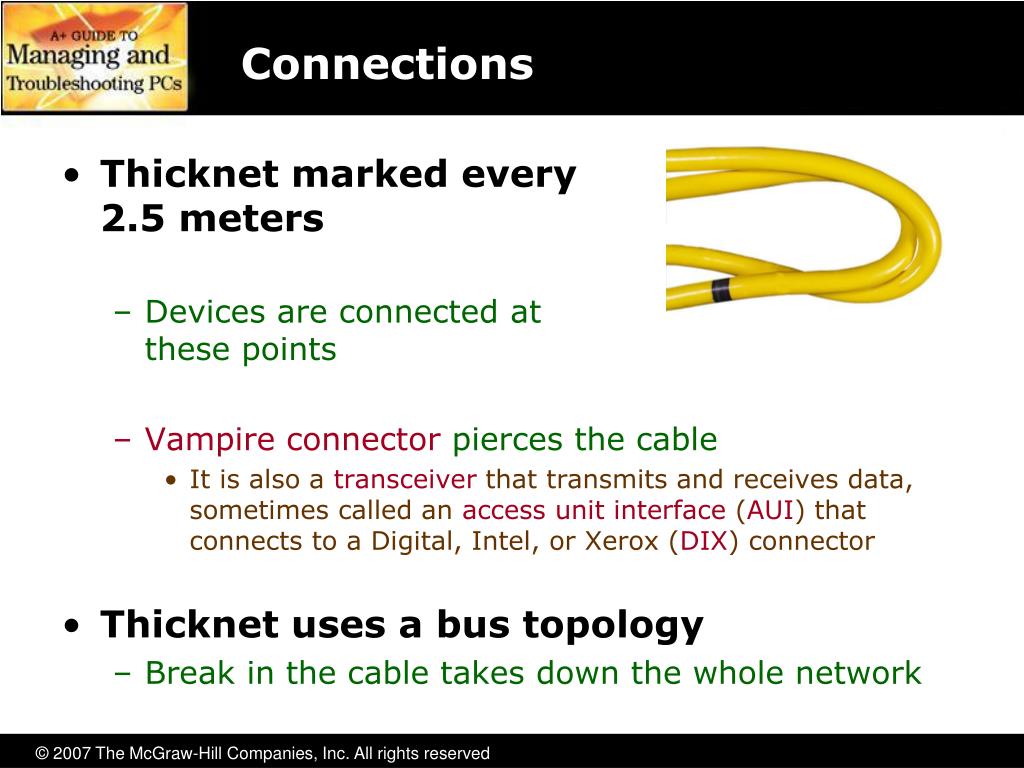 A+ GUIDE TO
Managing and
Troubleshooting PCs

Connections

• Thicknet marked every 2.5 meters
– Devices are connected at these points
– Vampire connector pierces the cable
• It is also a transceiver that transmits and receives data, sometimes called an access unit interface (AUI) that connects to a Digital, Intel, or Xerox (DIX) connector

• Thicknet uses a bus topology
– Break in the cable takes down the whole network

© 2007 The McGraw-Hill Companies, Inc. All rights reserved